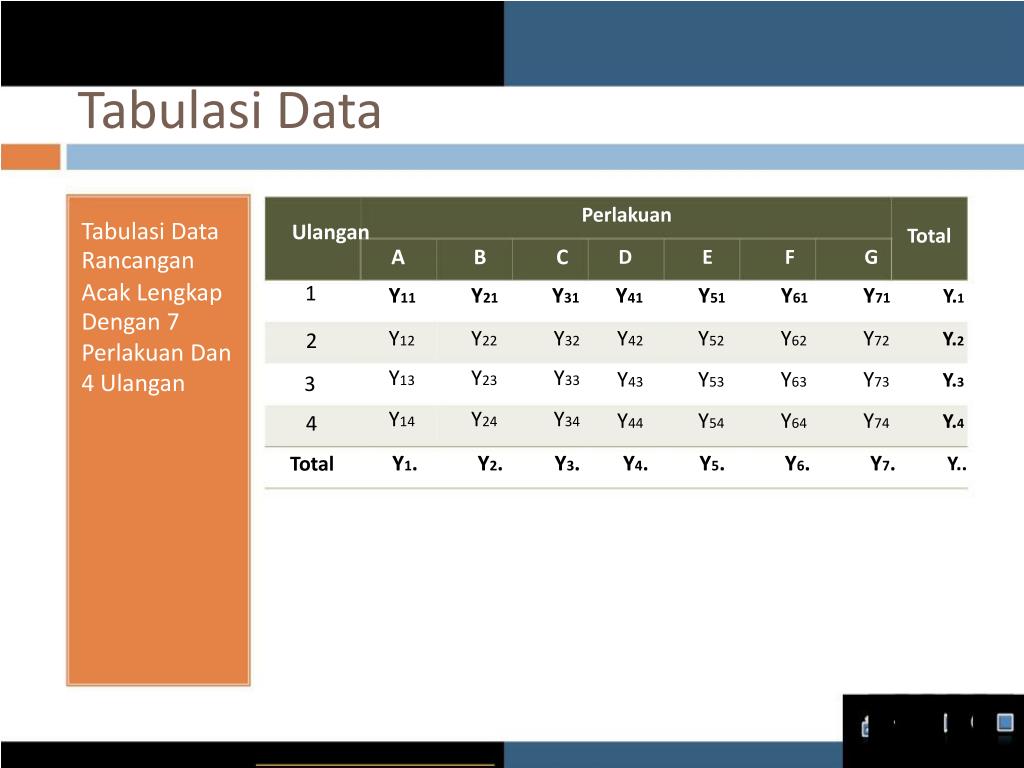 Tabulasi Data

Tabulasi Data Rancangan Acak Lengkap Dengan 7 Perlakuan Dan 4 Ulangan

| Ulangan | Perlakuan | | | | | | | Total |
|---|---|---|---|---|---|---|---|---|
| | A | B | C | D | E | F | G | |
| 1 | $Y_{11}$ | $Y_{21}$ | $Y_{31}$ | $Y_{41}$ | $Y_{51}$ | $Y_{61}$ | $Y_{71}$ | $Y_{.1}$ |
| 2 | $Y_{12}$ | $Y_{22}$ | $Y_{32}$ | $Y_{42}$ | $Y_{52}$ | $Y_{62}$ | $Y_{72}$ | $Y_{.2}$ |
| 3 | $Y_{13}$ | $Y_{23}$ | $Y_{33}$ | $Y_{43}$ | $Y_{53}$ | $Y_{63}$ | $Y_{73}$ | $Y_{.3}$ |
| 4 | $Y_{14}$ | $Y_{24}$ | $Y_{34}$ | $Y_{44}$ | $Y_{54}$ | $Y_{64}$ | $Y_{74}$ | $Y_{.4}$ |
| Total | $Y_{1.}$ | $Y_{2.}$ | $Y_{3.}$ | $Y_{4.}$ | $Y_{5.}$ | $Y_{6.}$ | $Y_{7.}$ | $Y_{..}$ |